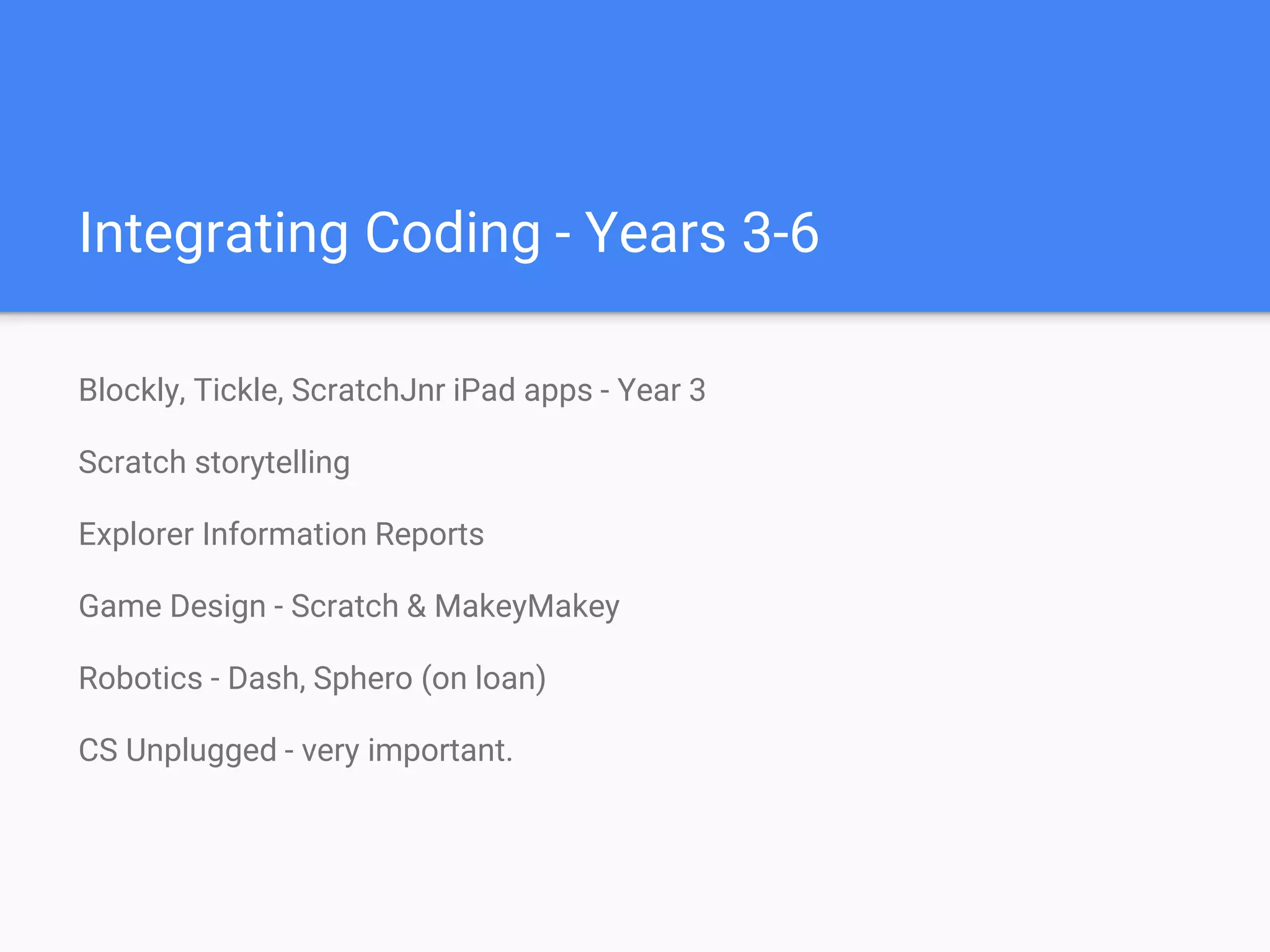 Integrating Coding - Years 3-6

Blockly, Tickle, ScratchJnr iPad apps - Year 3

Scratch storytelling

Explorer Information Reports

Game Design - Scratch & MakeyMakey

Robotics - Dash, Sphero (on loan)

CS Unplugged - very important.